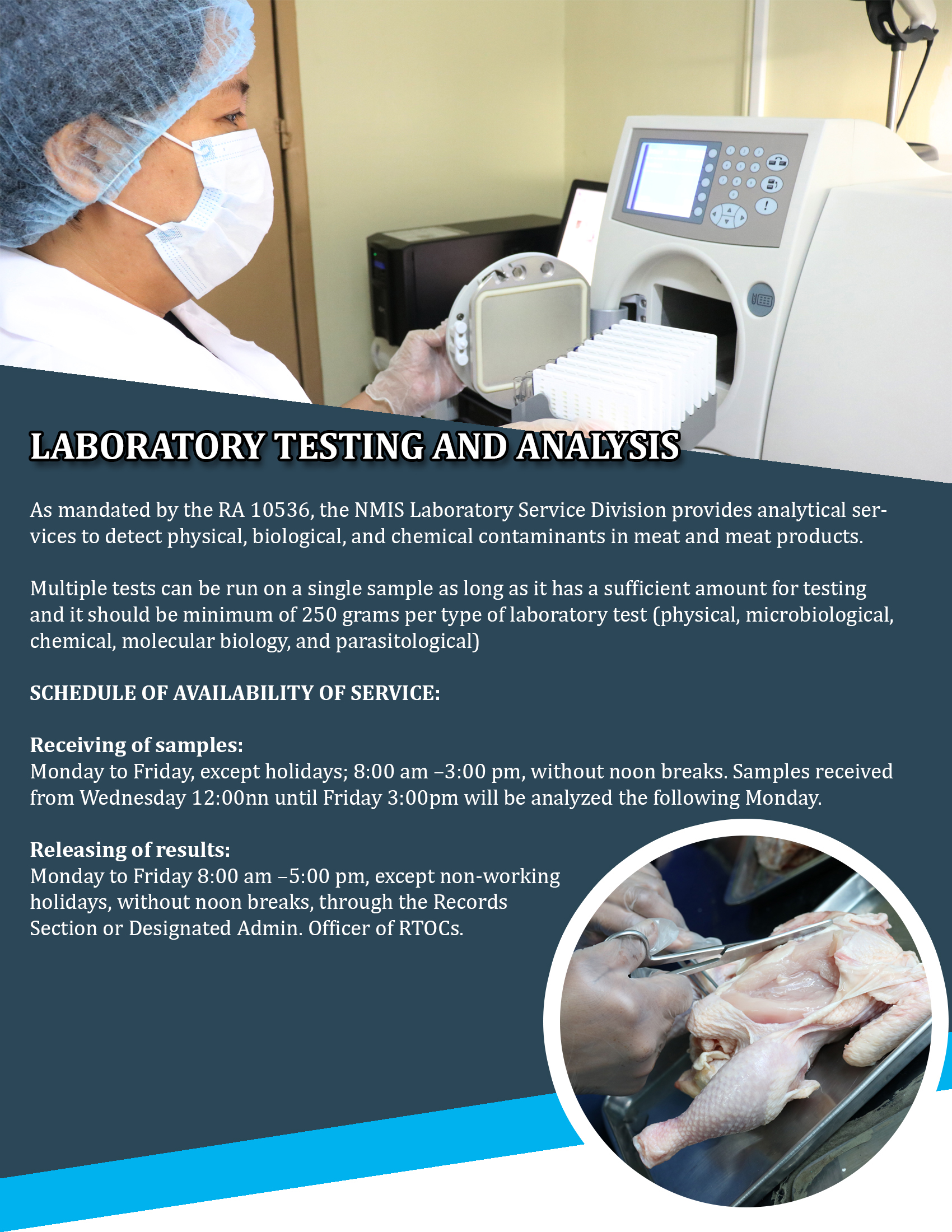 LABORATORY TESTING AND ANALYSIS

As mandated by the RA 10536, the NMIS Laboratory Service Division provides analytical services to detect physical, biological, and chemical contaminants in meat and meat products.

Multiple tests can be run on a single sample as long as it has a sufficient amount for testing and it should be minimum of 250 grams per type of laboratory test (physical, microbiological, chemical, molecular biology, and parasitological)

SCHEDULE OF AVAILABILITY OF SERVICE:

Receiving of samples:
Monday to Friday, except holidays; 8:00 am –3:00 pm, without noon breaks. Samples received from Wednesday 12:00nn until Friday 3:00pm will be analyzed the following Monday.

Releasing of results:
Monday to Friday 8:00 am –5:00 pm, except non-working holidays, without noon breaks, through the Records Section or Designated Admin. Officer of RTOCs.